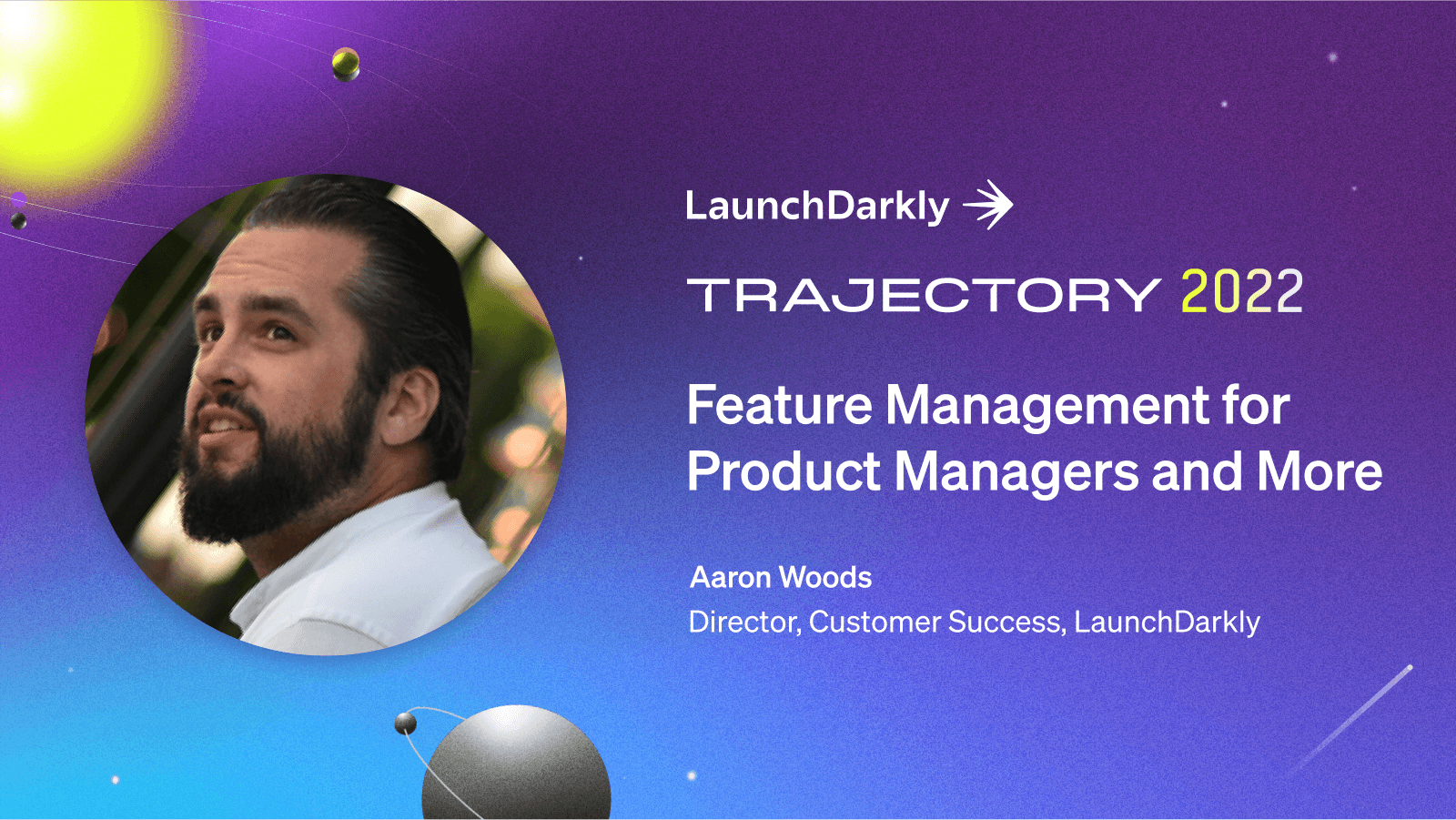 LaunchDarkly

TRAJECTORY 2022

Feature Management for Product Managers and More

Aaron Woods
Director, Customer Success, LaunchDarkly